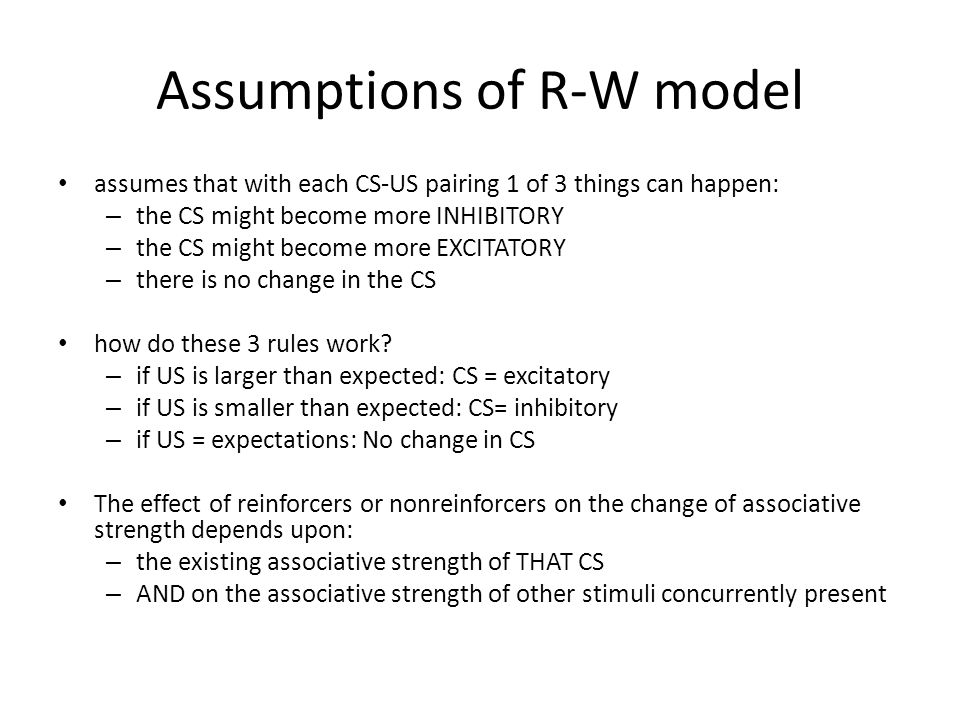 Assumptions of R-W model

• assumes that with each CS-US pairing 1 of 3 things can happen:
– the CS might become more INHIBITORY
– the CS might become more EXCITATORY
– there is no change in the CS

• how do these 3 rules work?
– if US is larger than expected: CS = excitatory
– if US is smaller than expected: CS= inhibitory
– if US = expectations: No change in CS

• The effect of reinforcers or nonreinforcers on the change of associative strength depends upon:
– the existing associative strength of THAT CS
– AND on the associative strength of other stimuli concurrently present